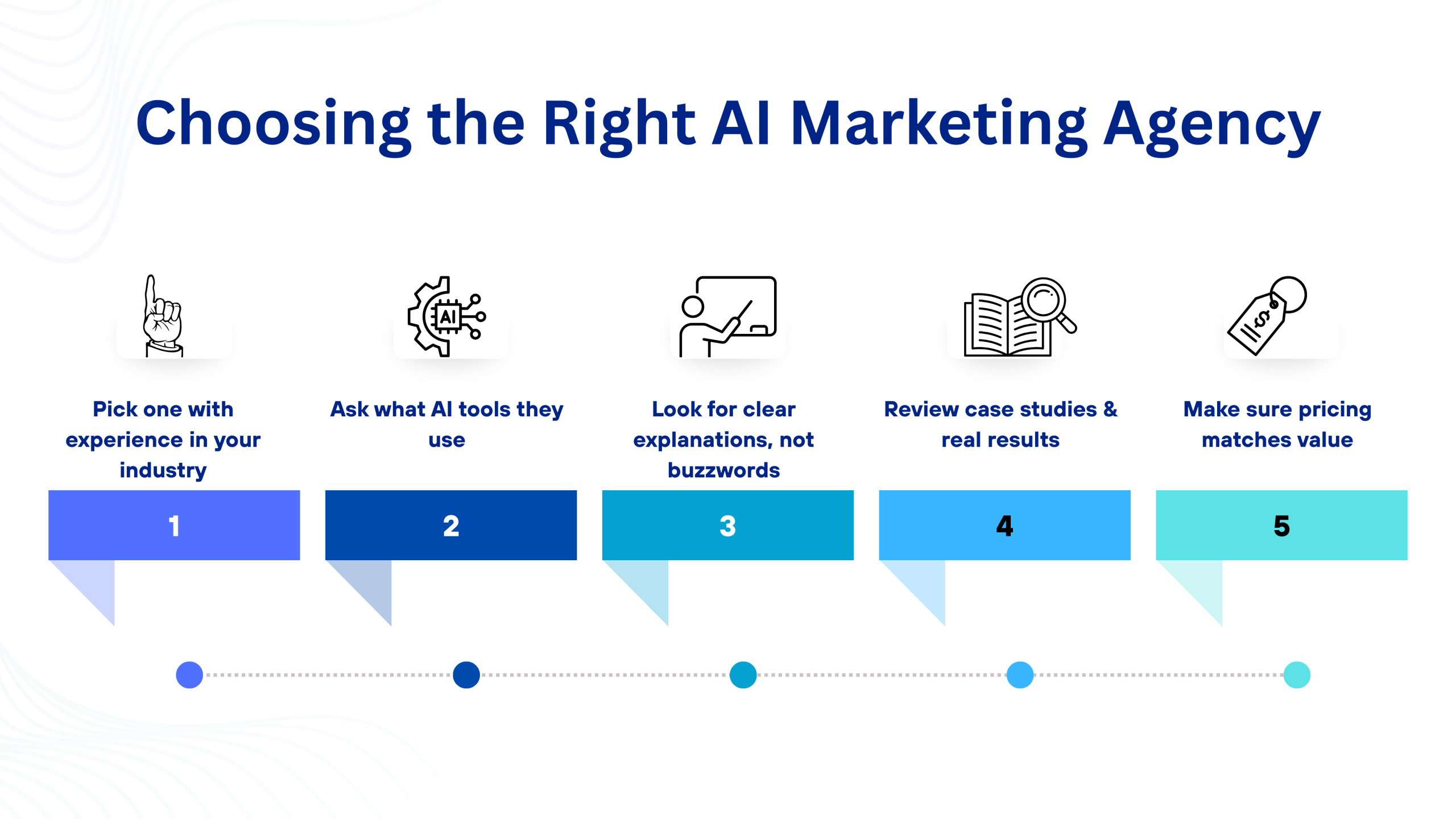 Choosing the Right AI Marketing Agency

AI

$

Pick one with experience in your industry

1

Ask what AI tools they use

2

Look for clear explanations, not buzzwords

3

Review case studies & real results

4

Make sure pricing matches value

5